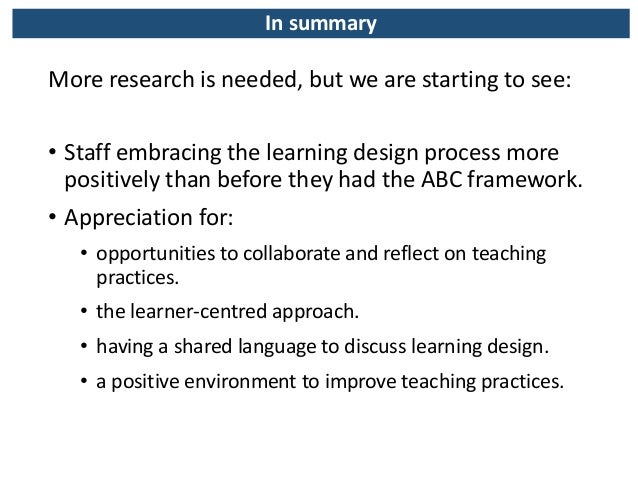 In summary

More research is needed, but we are starting to see:

• Staff embracing the learning design process more positively than before they had the ABC framework.

• Appreciation for:

• opportunities to collaborate and reflect on teaching practices.

• the learner-centred approach.

• having a shared language to discuss learning design.

• a positive environment to improve teaching practices.